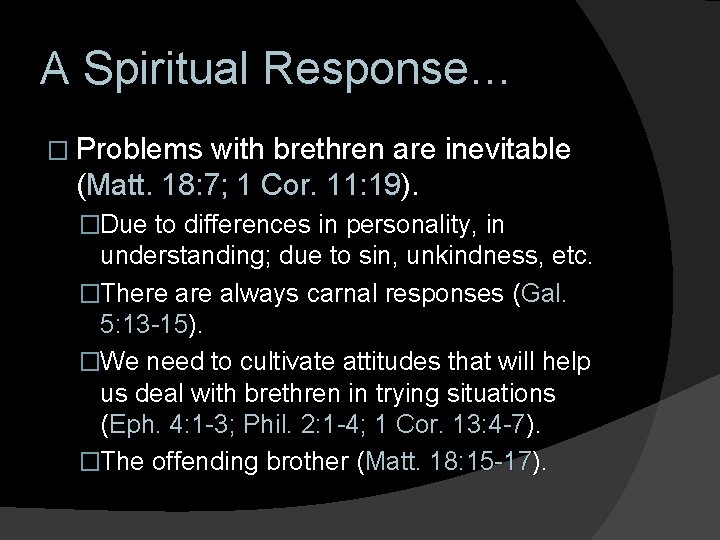 A Spiritual Response…

□ Problems with brethren are inevitable (Matt. 18:7; 1 Cor. 11:19).

□Due to differences in personality, in understanding; due to sin, unkindness, etc.

□There are always carnal responses (Gal. 5:13-15).

□We need to cultivate attitudes that will help us deal with brethren in trying situations (Eph. 4:1-3; Phil. 2:1-4; 1 Cor. 13:4-7).

□The offending brother (Matt. 18:15-17).